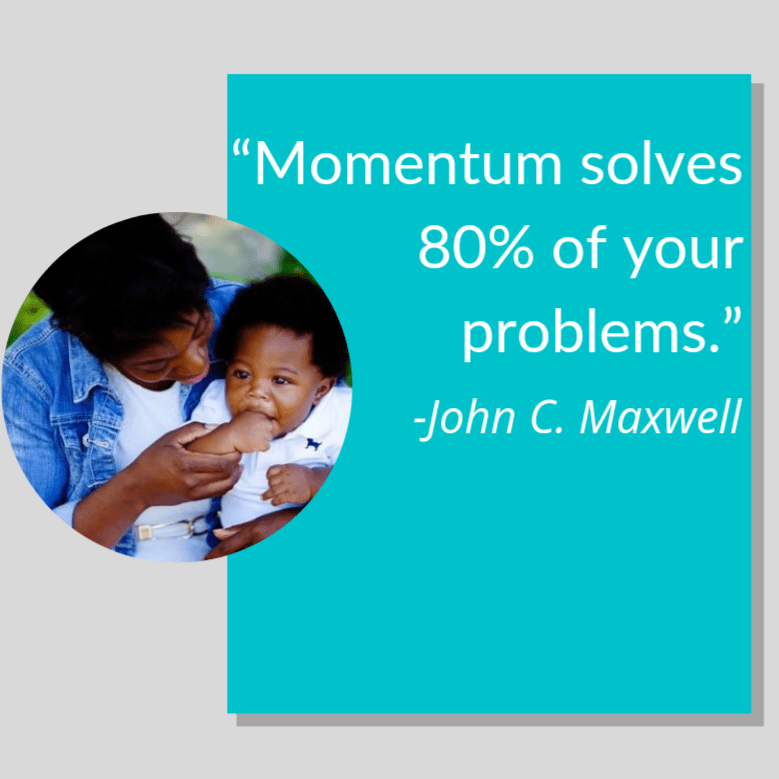 “Momentum solves 80% of your problems.”

-John C. Maxwell